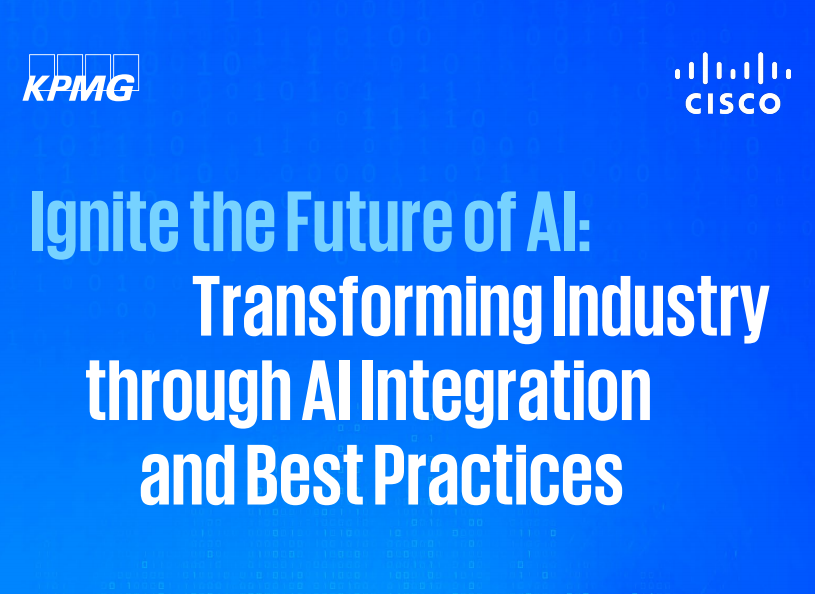 KPMG

CISCO

Ignite the Future of AI: Transforming Industry through AI Integration and Best Practices